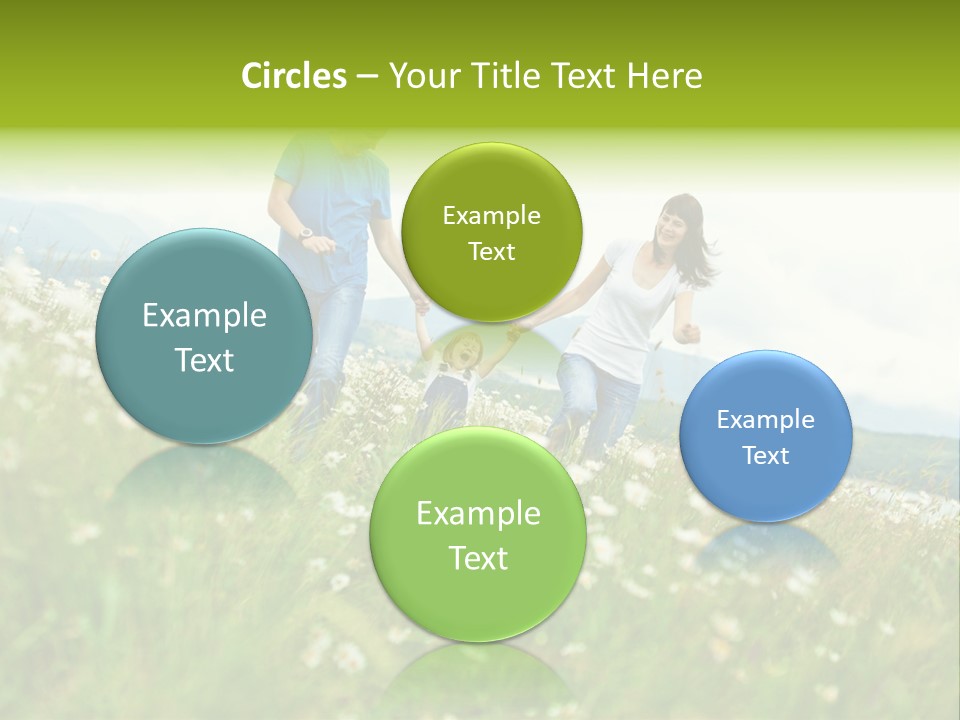 Circles – Your Title Text Here

Example Text

Example Text

Example Text

Example Text